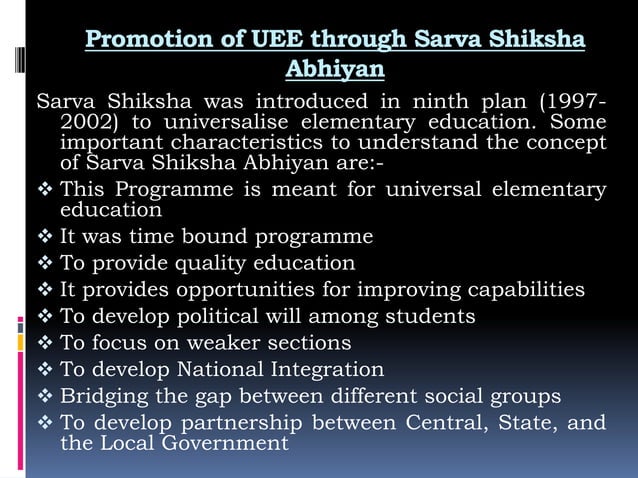 Promotion of UEE through Sarva Shiksha Abhiyan

Sarva Shiksha was introduced in ninth plan (1997-2002) to universalise elementary education. Some important characteristics to understand the concept of Sarva Shiksha Abhiyan are:-

❖ This Programme is meant for universal elementary education
❖ It was time bound programme
❖ To provide quality education
❖ It provides opportunities for improving capabilities
❖ To develop political will among students
❖ To focus on weaker sections
❖ To develop National Integration
❖ Bridging the gap between different social groups
❖ To develop partnership between Central, State, and the Local Government